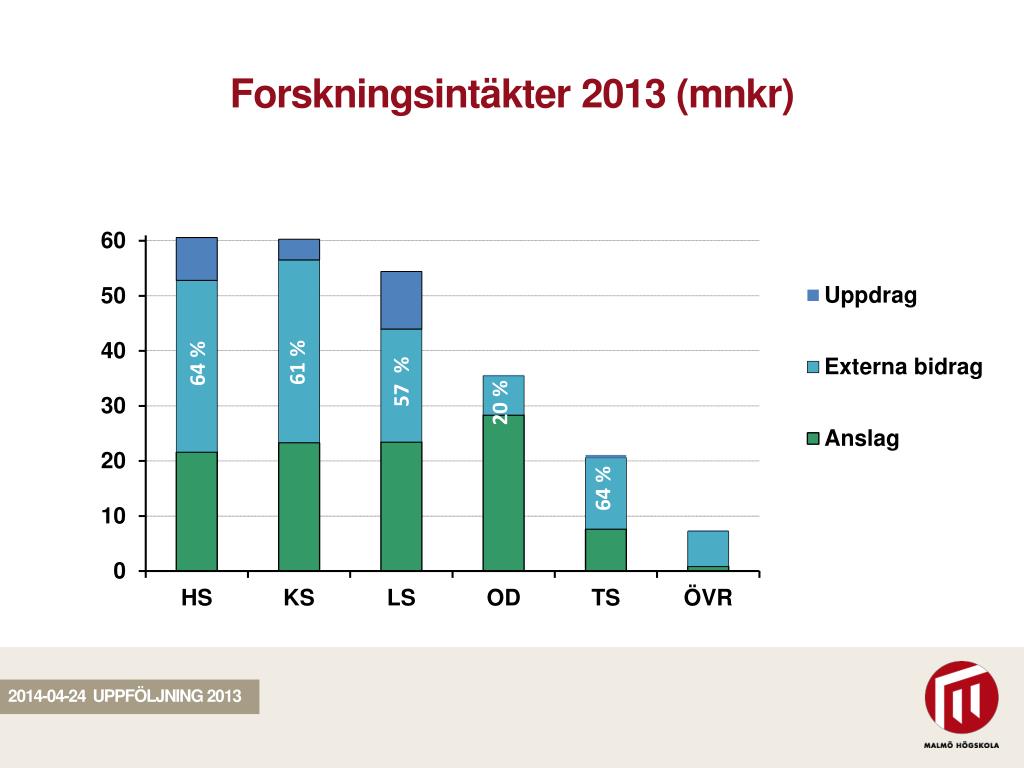 Forskningsintäkter 2013 (mnkr)

60
50
40
30
20
10
0

64 %
61 %
57 %
20 %
64 %

HS
KS
LS
OD
TS
ÖVR

Uppdrag
Externa bidrag
Anslag

2014-04-24 UPPFÖLJNING 2013

MALMÖ HÖGSKOLA